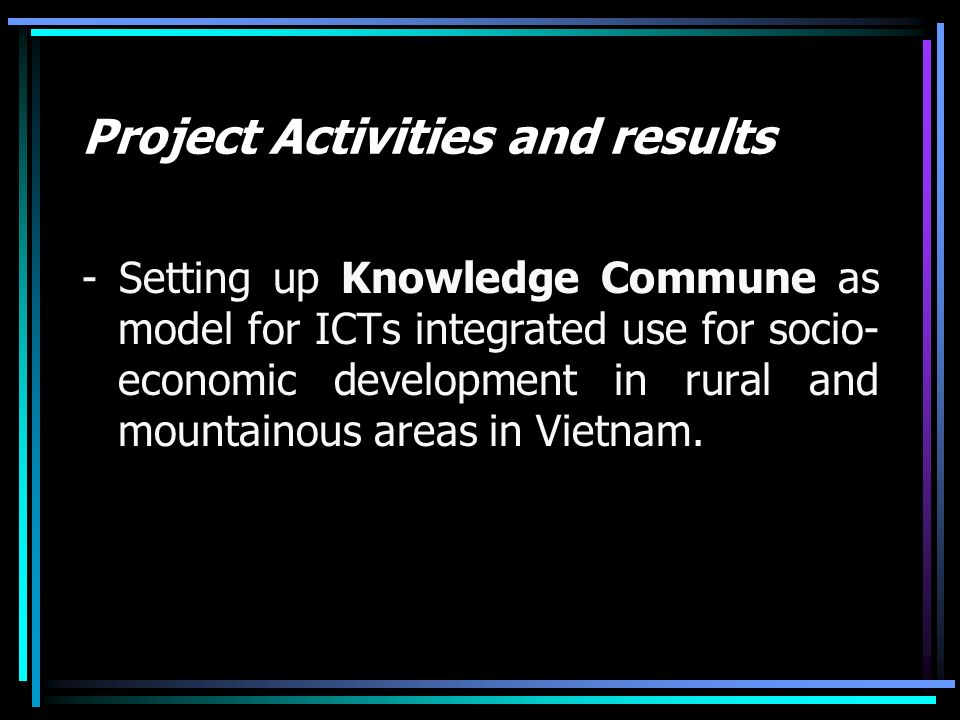 Project Activities and results

- Setting up Knowledge Commune as model for ICTs integrated use for socio-economic development in rural and mountainous areas in Vietnam.